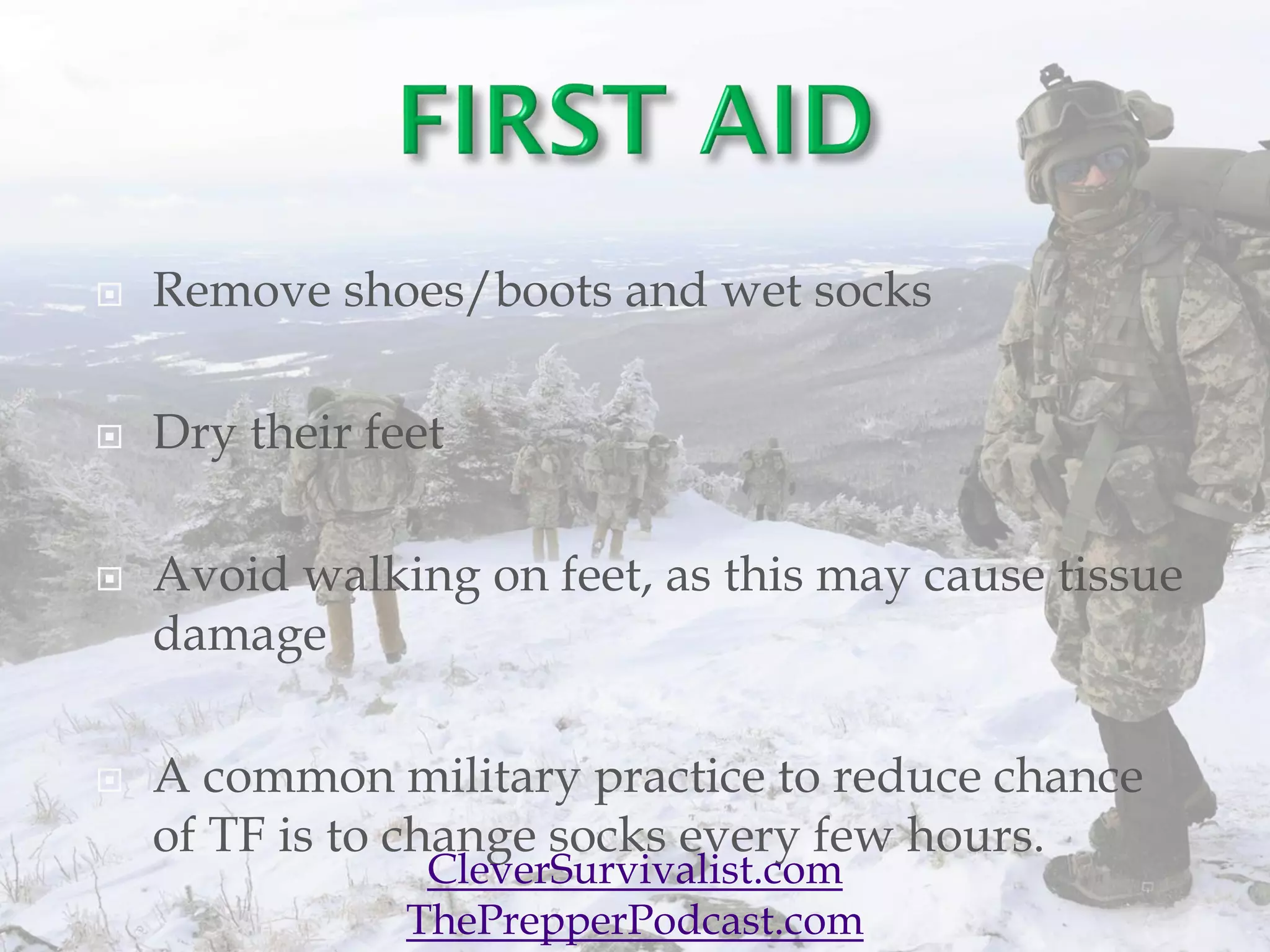 FIRST AID

Remove shoes/boots and wet socks

Dry their feet

Avoid walking on feet, as this may cause tissue damage

A common military practice to reduce chance of TF is to change socks every few hours.

CleverSurvivalist.com
ThePrepperPodcast.com